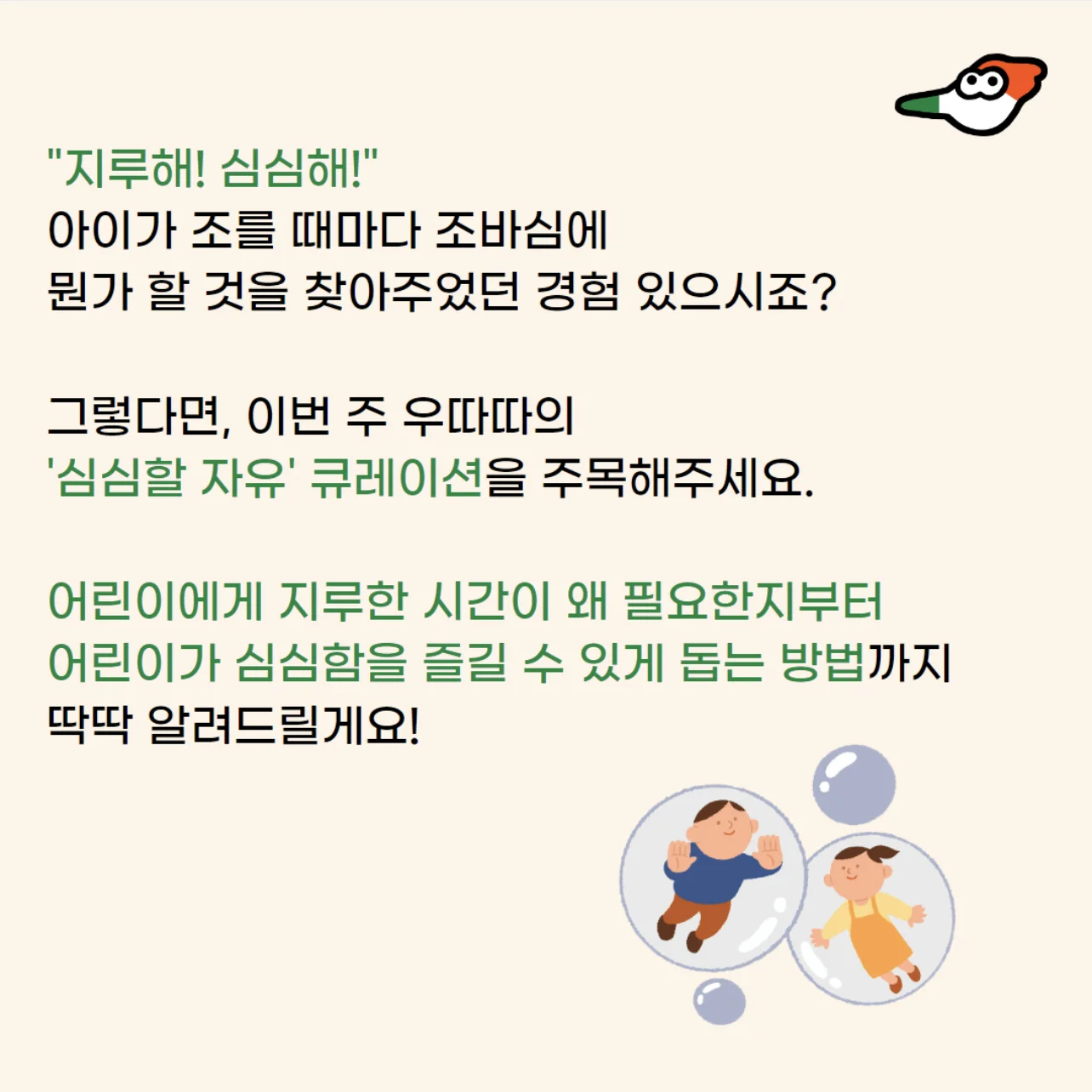 "지루해! 심심해!"
아이가 조를 때마다 조바심에
뭔가 할 것을 찾아주었던 경험 있으시죠?

그렇다면, 이번 주 우따따의
'심심할 자유' 큐레이션을 주목해주세요.

어린이에게 지루한 시간이 왜 필요한지부터
어린이가 심심함을 즐길 수 있게 돕는 방법까지
딱딱 알려드릴게요!